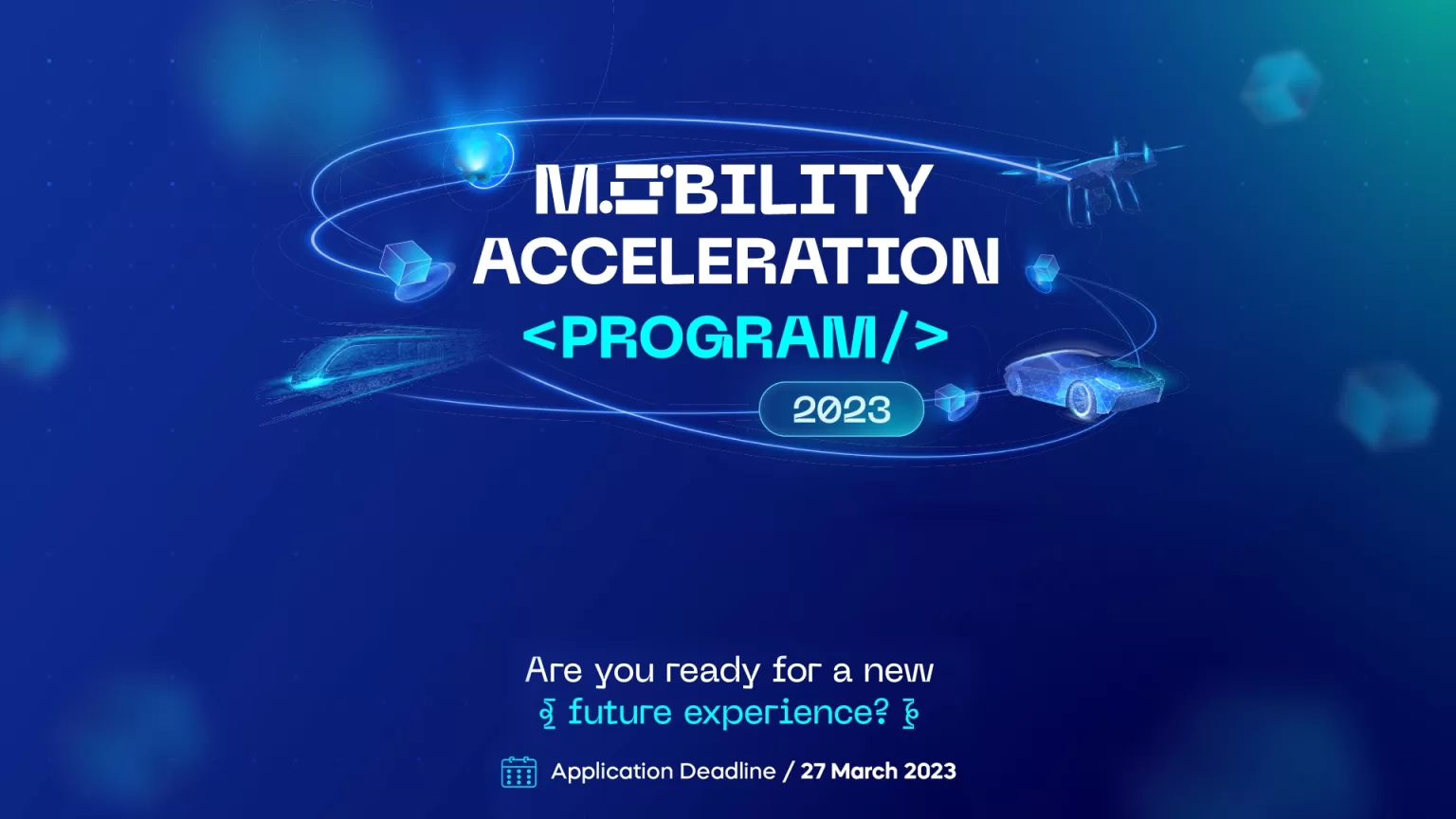 MOBILITY ACCELERATION
<PROGRAM/>
2023

Are you ready for a new
future experience?

Application Deadline / 27 March 2023